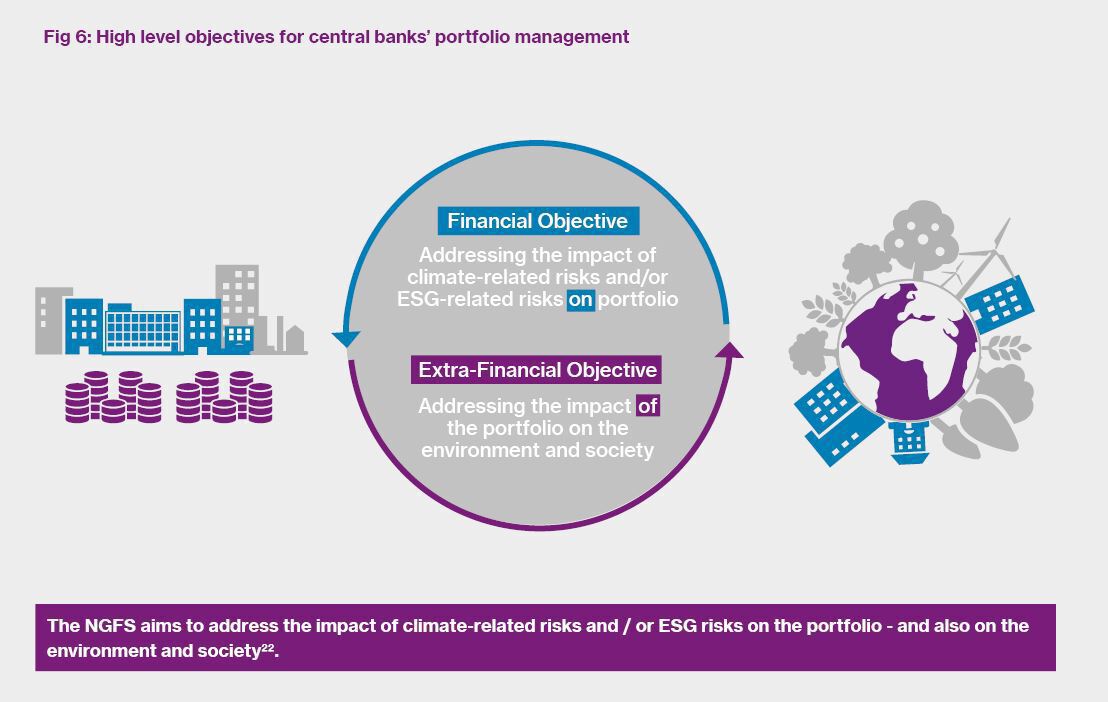 Fig 6: High level objectives for central banks' portfolio management

Financial Objective

Addressing the impact of climate-related risks and/or ESG-related risks on portfolio

Extra-Financial Objective

Addressing the impact of the portfolio on the environment and society

The NGFS aims to address the impact of climate-related risks and / or ESG risks on the portfolio - and also on the environment and society$^{22}$.